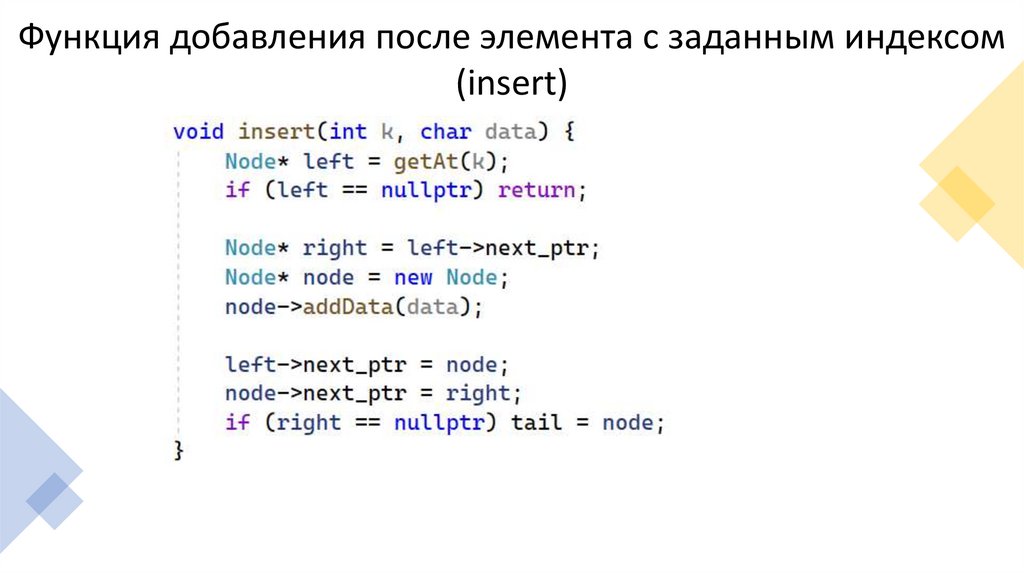 Функция добавления после элемента с заданным индексом (insert)

void insert(int k, char data) {
    Node* left = getAt(k);
    if (left == nullptr) return;

    Node* right = left->next_ptr;
    Node* node = new Node;
    node->addData(data);

    left->next_ptr = node;
    node->next_ptr = right;
    if (right == nullptr) tail = node;
}